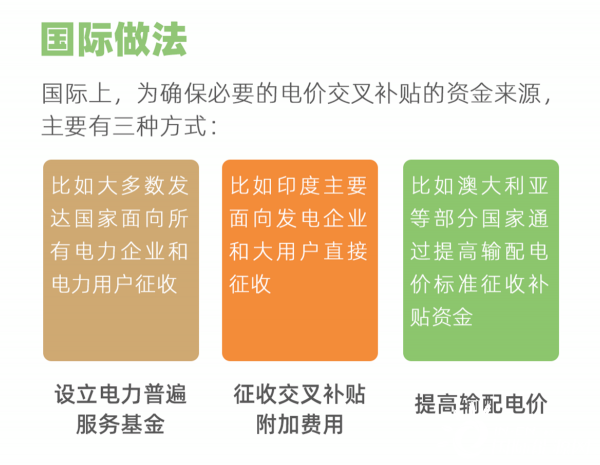 国际做法

国际上，为确保必要的电价交叉补贴的资金来源，主要有三种方式：

比如大多数发达国家面向所有电力企业和电力用户征收

设立电力普遍服务基金

比如印度主要面向发电企业和大用户直接征收

征收交叉补贴附加费用

比如澳大利亚等部分国家通过提高输配电价标准征收补贴资金

提高输配电价